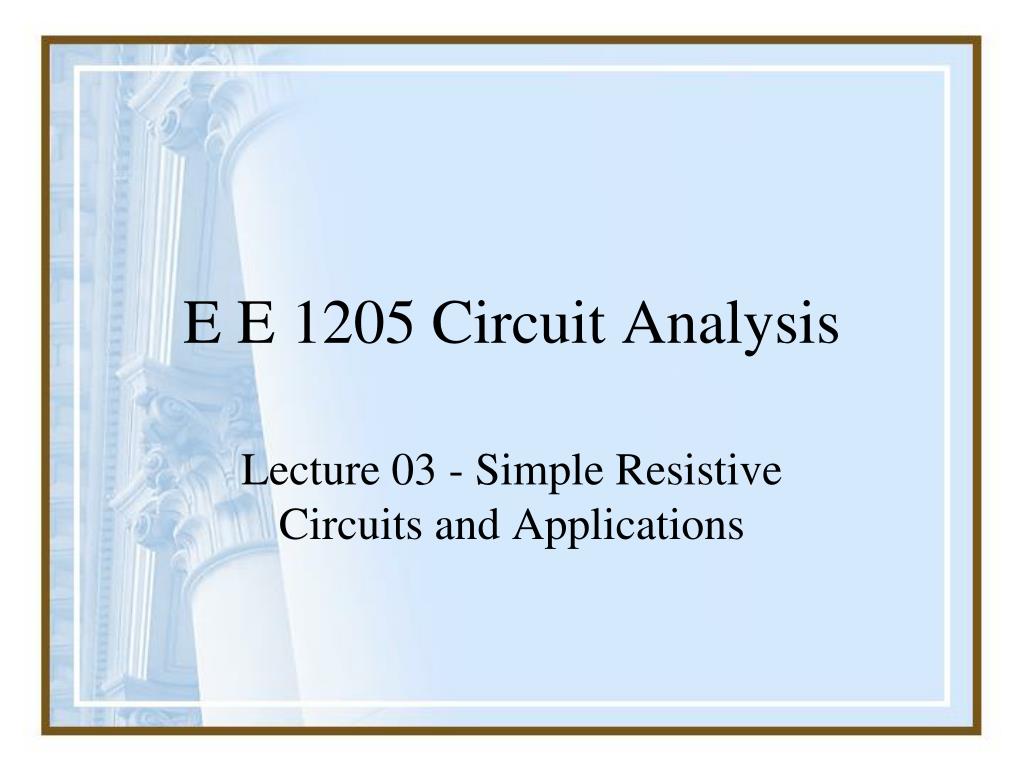 E E 1205 Circuit Analysis

Lecture 03 - Simple Resistive Circuits and Applications